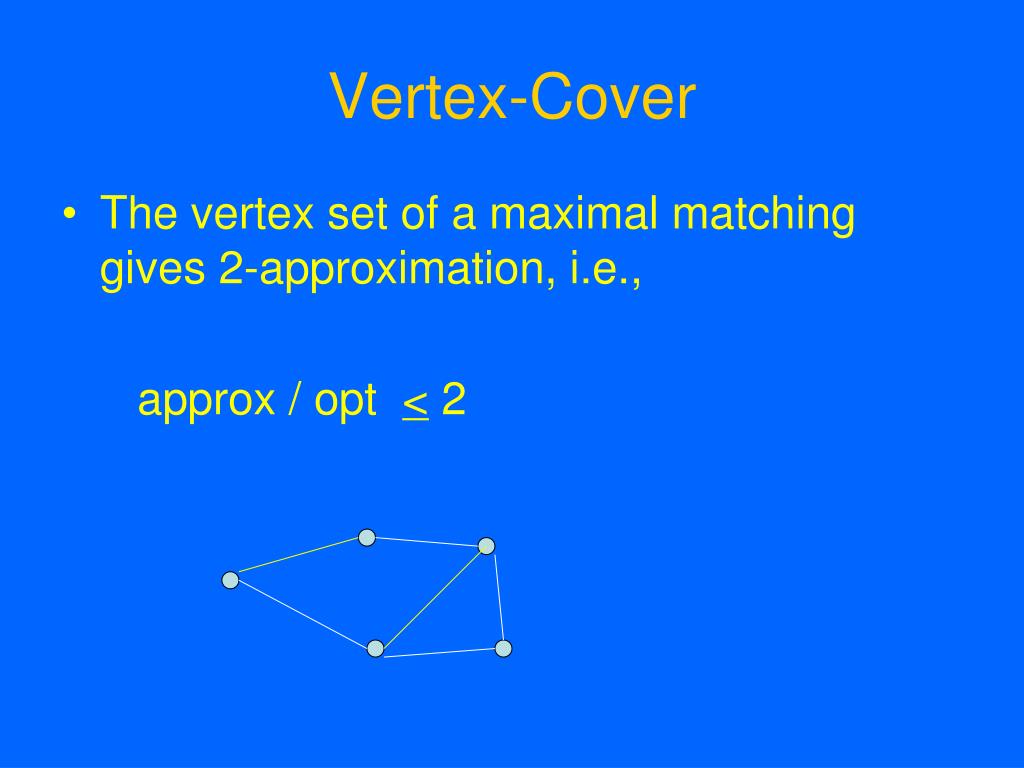 Vertex-Cover

• The vertex set of a maximal matching gives 2-approximation, i.e.,

approx / opt $\leq$ 2